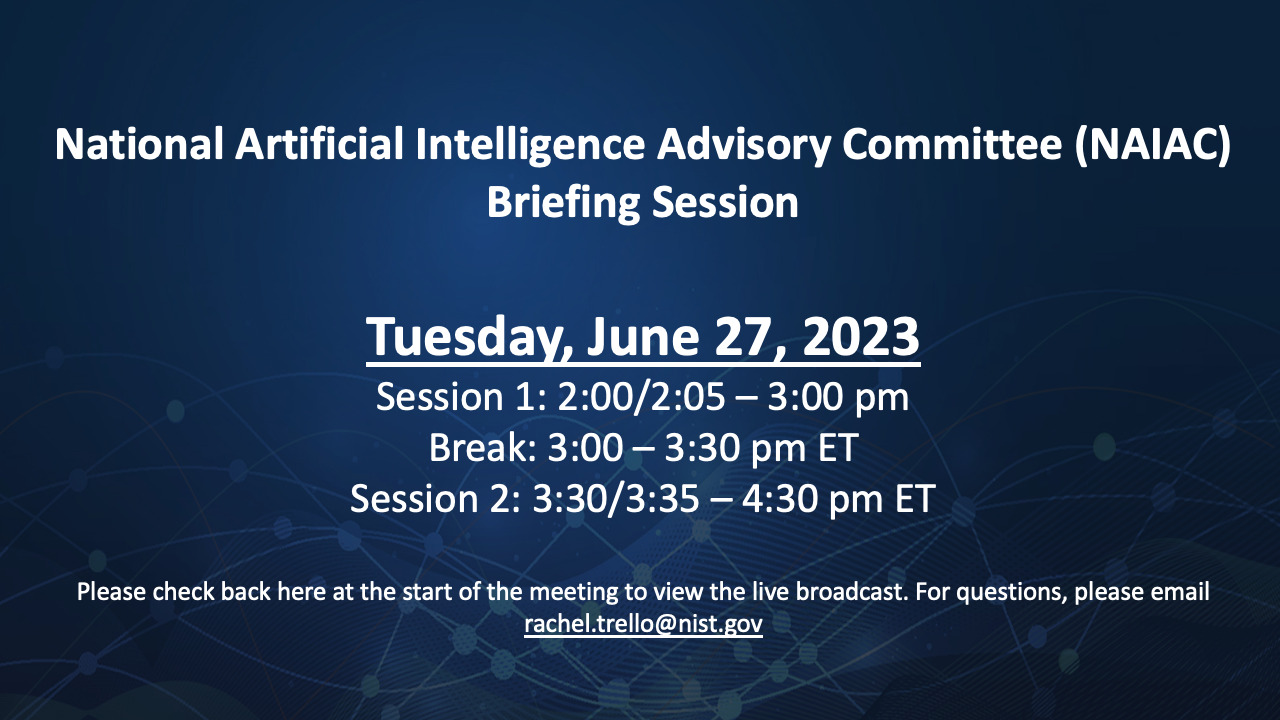 National Artificial Intelligence Advisory Committee (NAIAC) Briefing Session

Tuesday, June 27, 2023
Session 1: 2:00/2:05 – 3:00 pm
Break: 3:00 – 3:30 pm ET
Session 2: 3:30/3:35 – 4:30 pm ET

Please check back here at the start of the meeting to view the live broadcast. For questions, please email rachel.trello@nist.gov